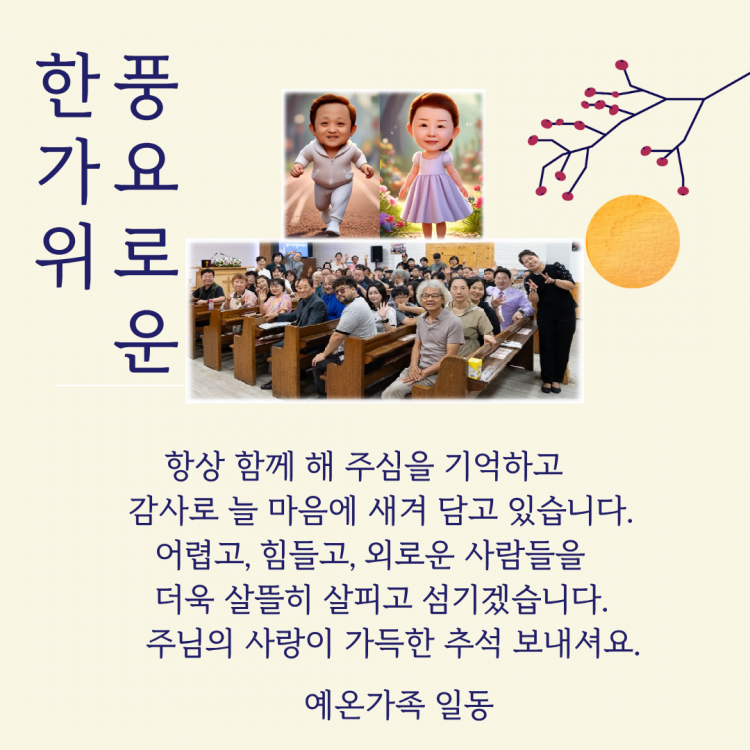 풍요로운 한가위

항상 함께 해 주심을 기억하고
감사로 늘 마음에 새겨 담고 있습니다.
어렵고, 힘들고, 외로운 사람들을
더욱 살뜰히 살피고 섬기겠습니다.
주님의 사랑이 가득한 추석 보내셔요.

예온가족 일동